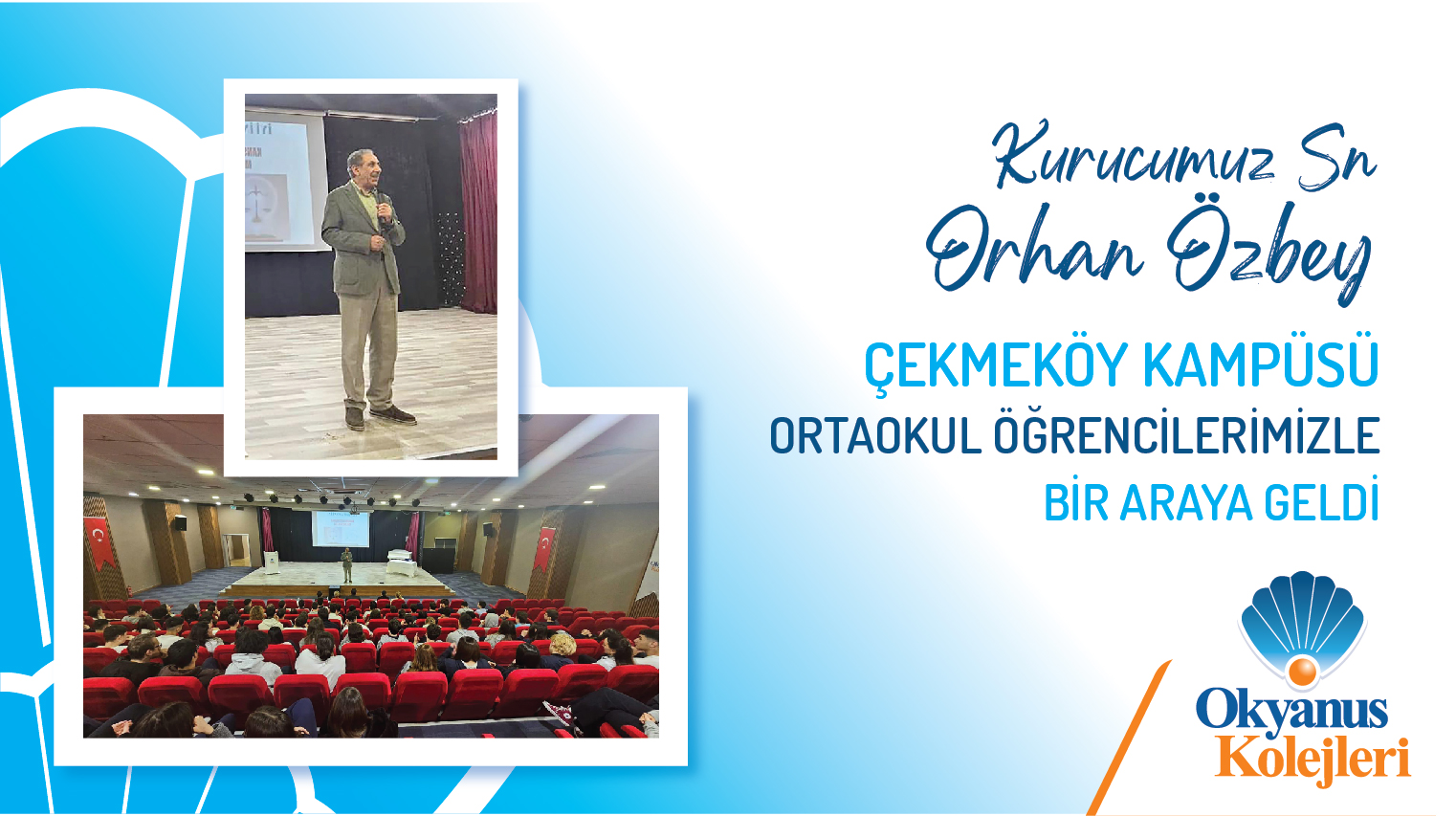 Kurucumuz Sn
Orhan Özbey

ÇEKMEKÖY KAMPÜSÜ
ORTAOKUL ÖĞRENCİLERİMİZLE
BİR ARAYA GELDİ

Okyanus
Kolejleri